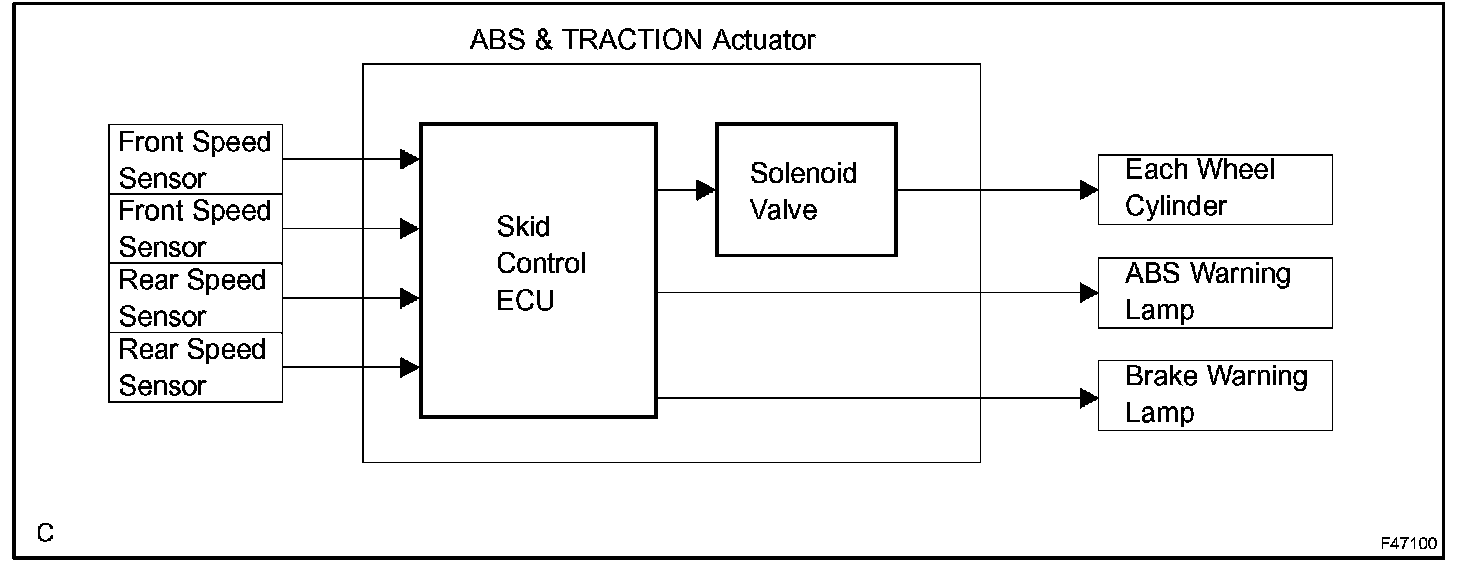 ABS & TRACTION Actuator

Front Speed Sensor

Front Speed Sensor

Rear Speed Sensor

Rear Speed Sensor

Skid Control ECU

Solenoid Valve

Each Wheel Cylinder

ABS Warning Lamp

Brake Warning Lamp

C

F47100